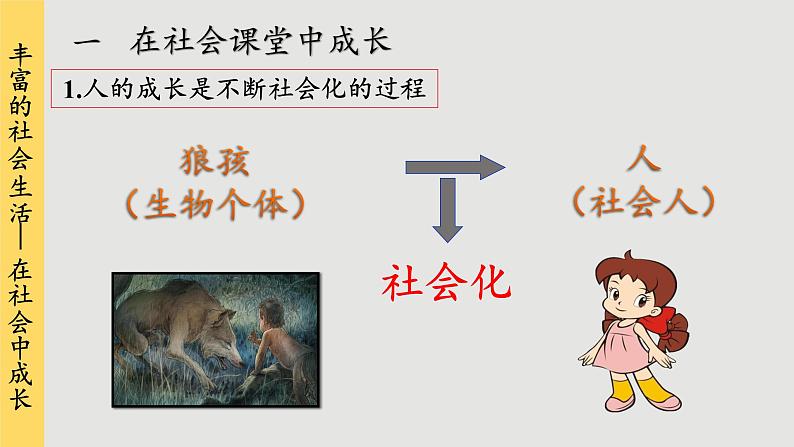 丰富的社会生活—在社会中成长

一 在社会课堂中成长

1.人的成长是不断社会化的过程

狼孩
（生物个体）

人
（社会人）

社会化